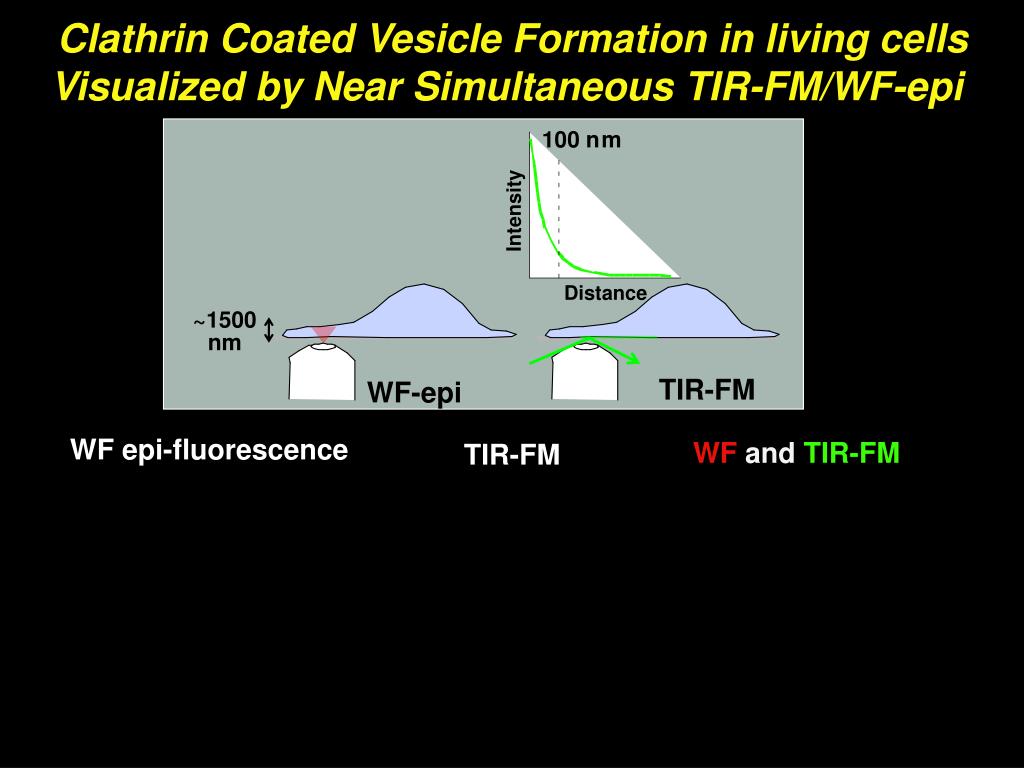 Clathrin Coated Vesicle Formation in living cells Visualized by Near Simultaneous TIR-FM/WF-epi

100 nm

Intensity

Distance

~1500 nm

WF-epi

TIR-FM

WF epi-fluorescence

TIR-FM

WF and TIR-FM